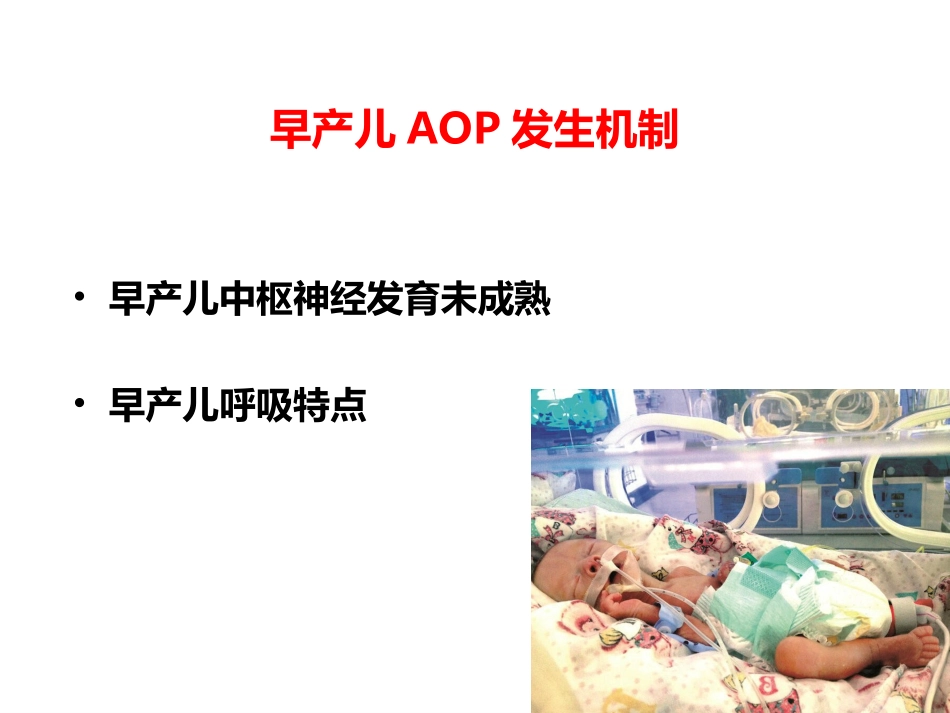 早产儿 AOP 发生机制

• 早产儿中枢神经发育未成熟

• 早产儿呼吸特点